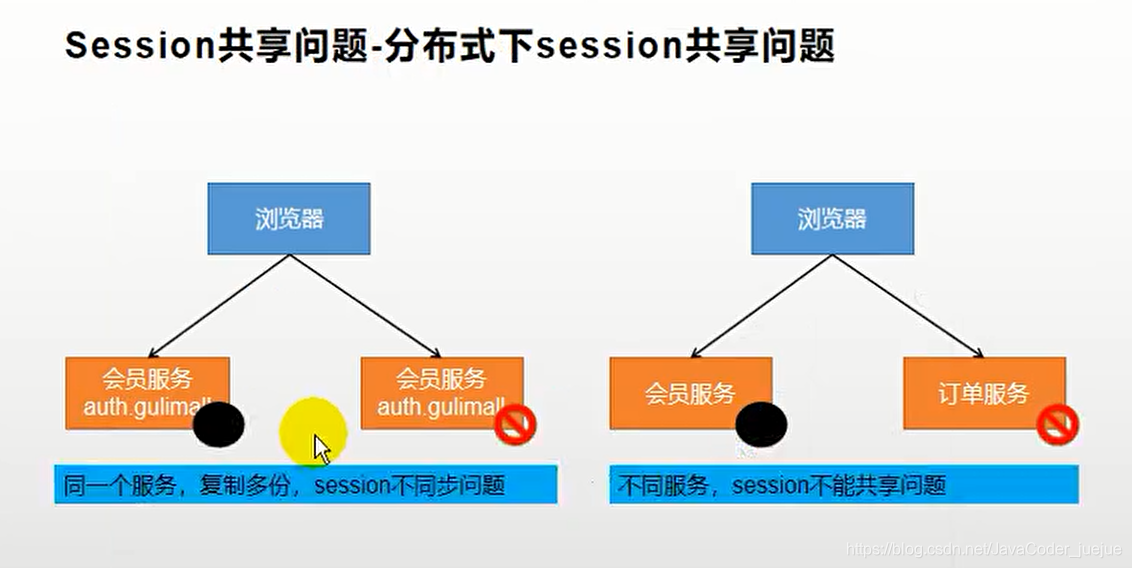 Session共享问题-分布式下session共享问题

浏览器

会员服务
auth.gulimall

会员服务
auth.gulimall

同一个服务，复制多份，session不同步问题

浏览器

会员服务

订单服务

不同服务，session不能共享问题

https://blog.csdn.net/JavaCoder_juejue